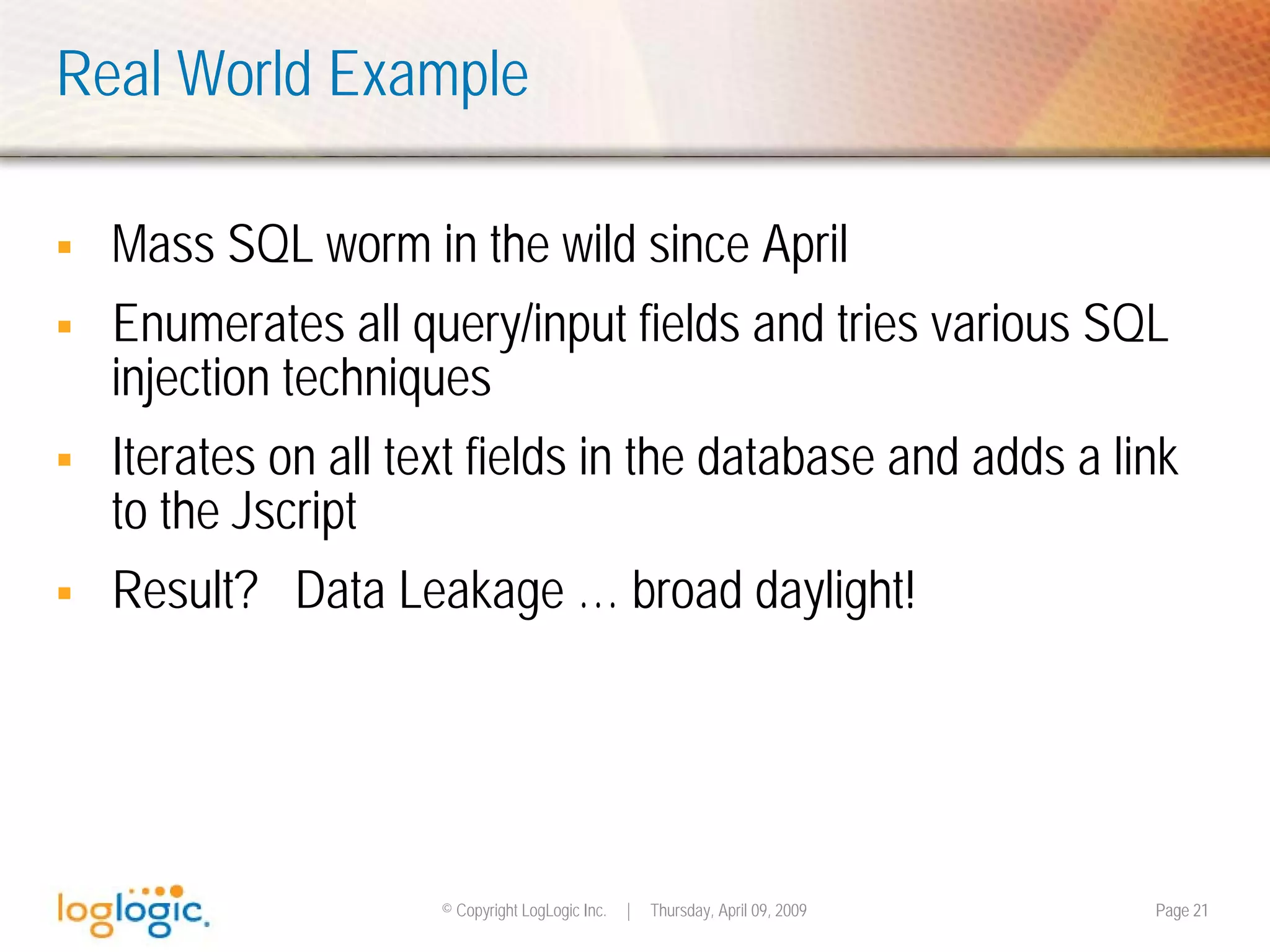 Real World Example

▪ Mass SQL worm in the wild since April

▪ Enumerates all query/input fields and tries various SQL injection techniques

▪ Iterates on all text fields in the database and adds a link to the Jscript

▪ Result? Data Leakage … broad daylight!

loglogic.

© Copyright LogLogic Inc. | Thursday, April 09, 2009

Page 21